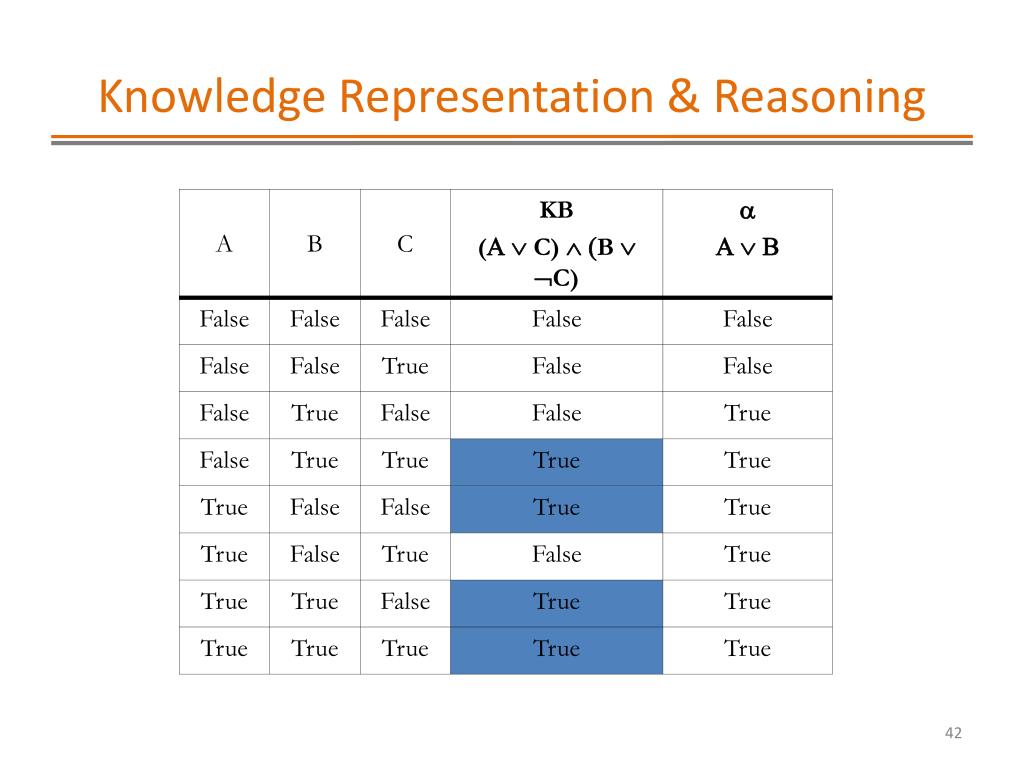 Knowledge Representation & Reasoning

| A | B | C | KB $(A \vee C) \wedge (B \vee \neg C)$ | $\alpha$ $A \vee B$ |
|---|---|---|---|---|
| False | False | False | False | False |
| False | False | True | False | False |
| False | True | False | False | True |
| False | True | True | True | True |
| True | False | False | True | True |
| True | False | True | False | True |
| True | True | False | True | True |
| True | True | True | True | True |

42